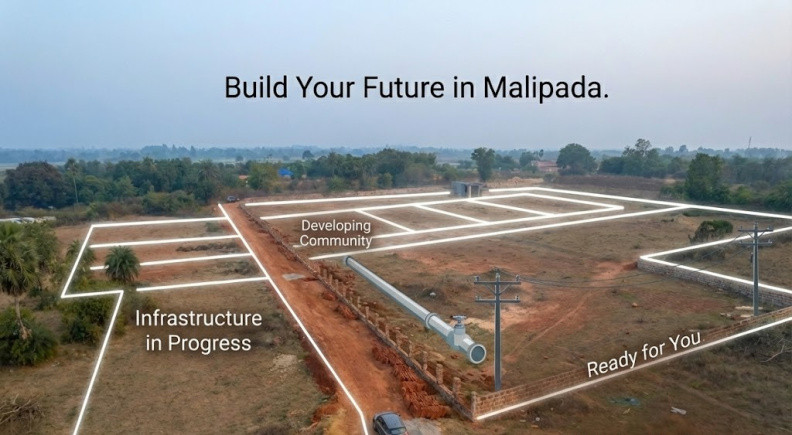 Build Your Future in Malipada.

Developing Community

Infrastructure in Progress

Ready for You